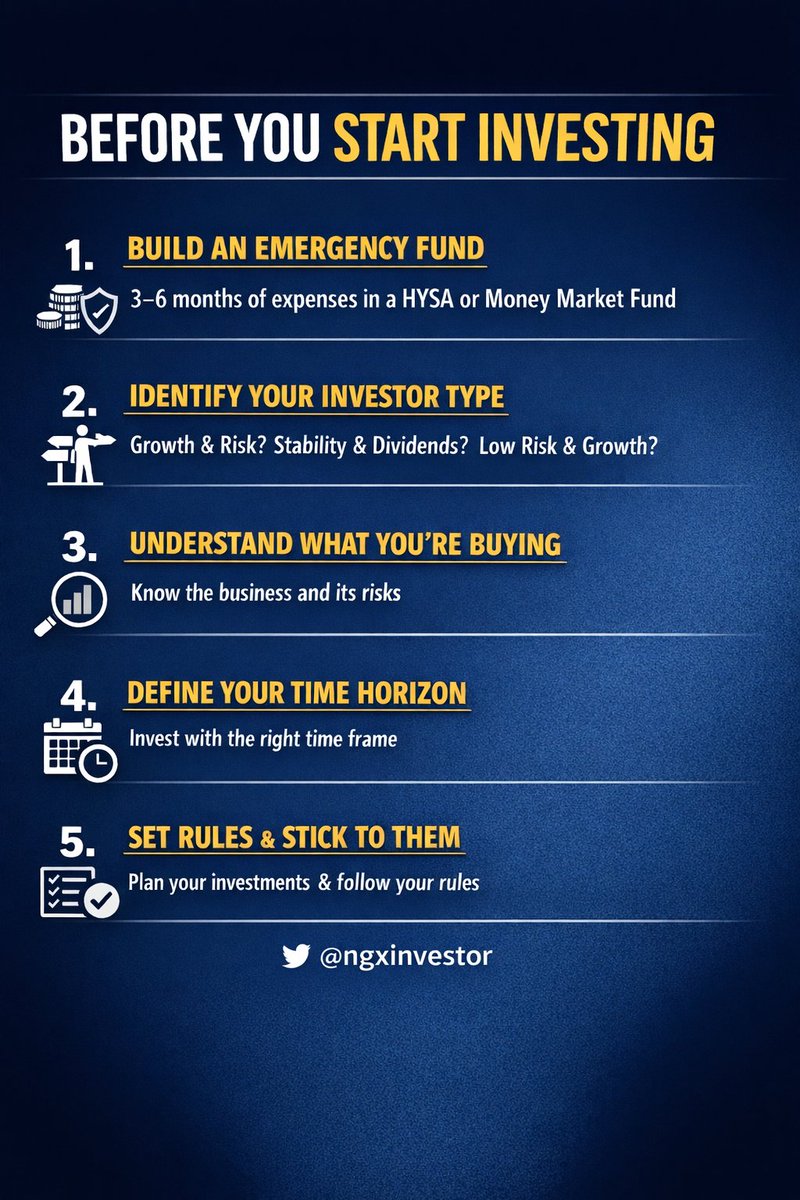 BEFORE YOU START INVESTING

1. BUILD AN EMERGENCY FUND

3–6 months of expenses in a HYSA or Money Market Fund

2. IDENTIFY YOUR INVESTOR TYPE

Growth & Risk? Stability & Dividends? Low Risk & Growth?

3. UNDERSTAND WHAT YOU'RE BUYING

Know the business and its risks

4. DEFINE YOUR TIME HORIZON

Invest with the right time frame

5. SET RULES & STICK TO THEM

Plan your investments & follow your rules

@ngxinvestor